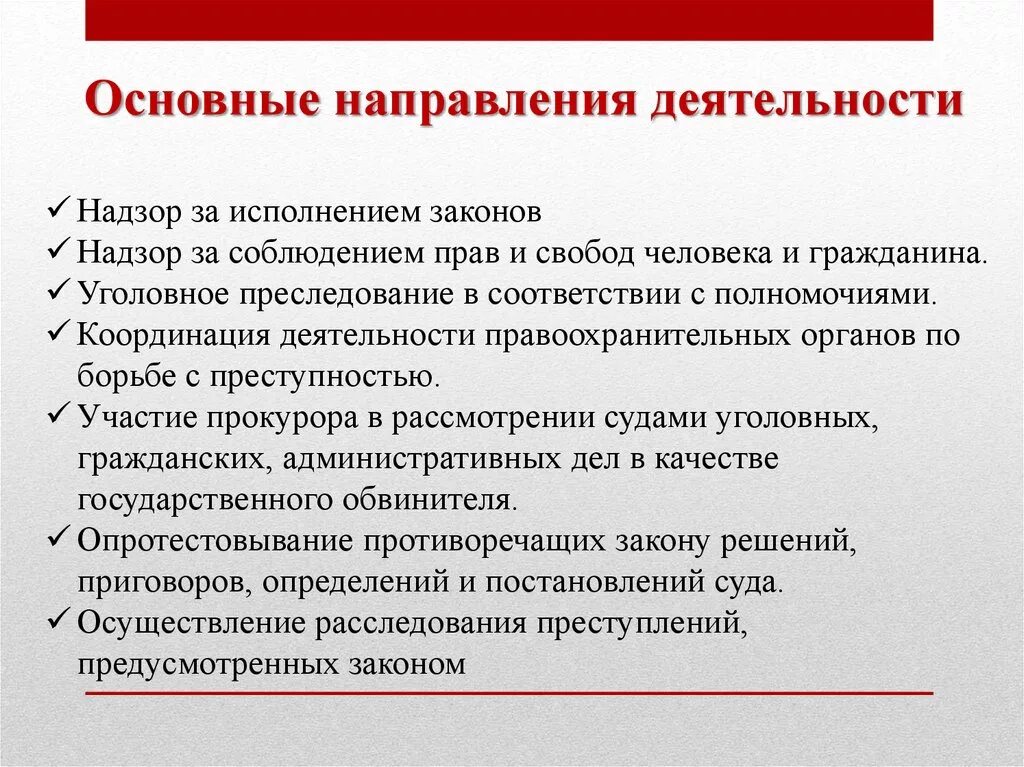 Основные направления деятельности

✓ Надзор за исполнением законов
✓ Надзор за соблюдением прав и свобод человека и гражданина.
✓ Уголовное преследование в соответствии с полномочиями.
✓ Координация деятельности правоохранительных органов по борьбе с преступностью.
✓ Участие прокурора в рассмотрении судами уголовных, гражданских, административных дел в качестве государственного обвинителя.
✓ Опротестовывание противоречащих закону решений, приговоров, определений и постановлений суда.
✓ Осуществление расследования преступлений, предусмотренных законом